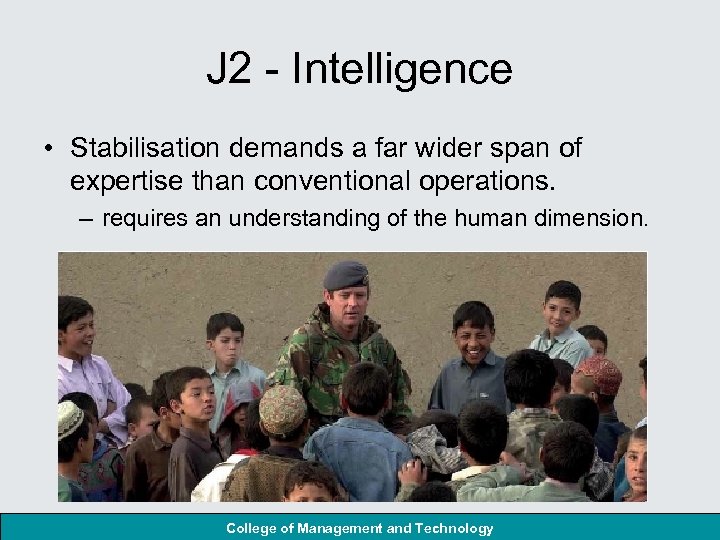 J2 - Intelligence

• Stabilisation demands a far wider span of expertise than conventional operations.

– requires an understanding of the human dimension.

College of Management and Technology